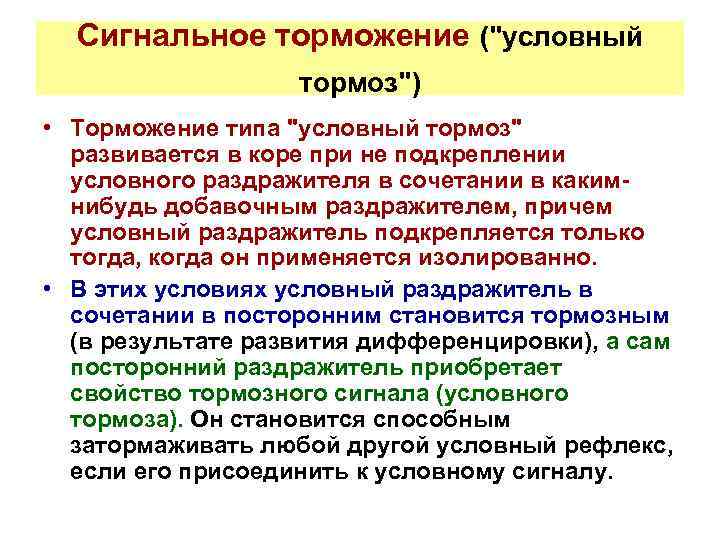 Сигнальное торможение ("условный тормоз")

• Торможение типа "условный тормоз" развивается в коре при не подкреплении условного раздражителя в сочетании в каким-нибудь добавочным раздражителем, причем условный раздражитель подкрепляется только тогда, когда он применяется изолированно.

• В этих условиях условный раздражитель в сочетании в посторонним становится тормозным (в результате развития дифференцировки), а сам посторонний раздражитель приобретает свойство тормозного сигнала (условного тормоза). Он становится способным затормаживать любой другой условный рефлекс, если его присоединить к условному сигналу.